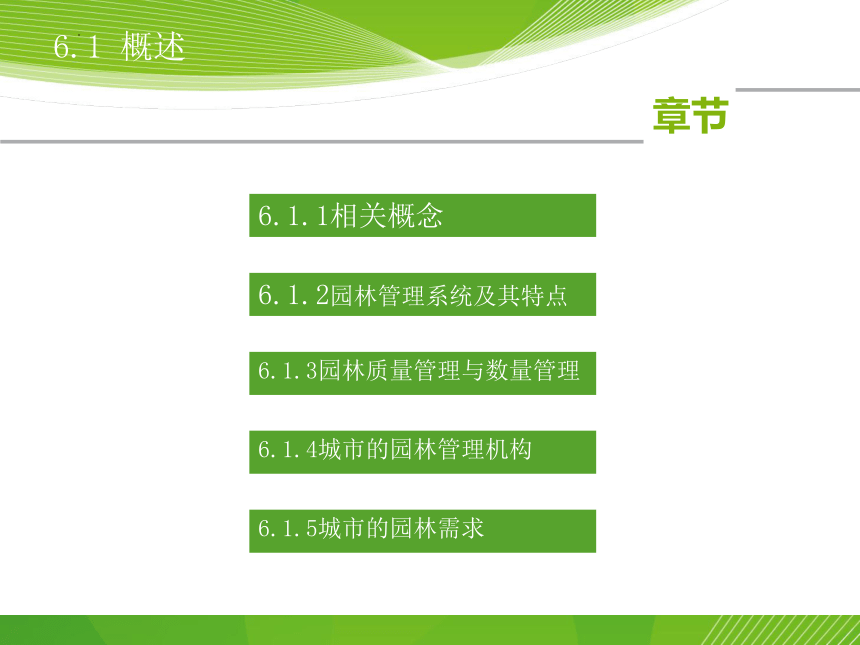 6.1 概述

章节

6.1.1相关概念

6.1.2园林管理系统及其特点

6.1.3园林质量管理与数量管理

6.1.4城市的园林管理机构

6.1.5城市的园林需求